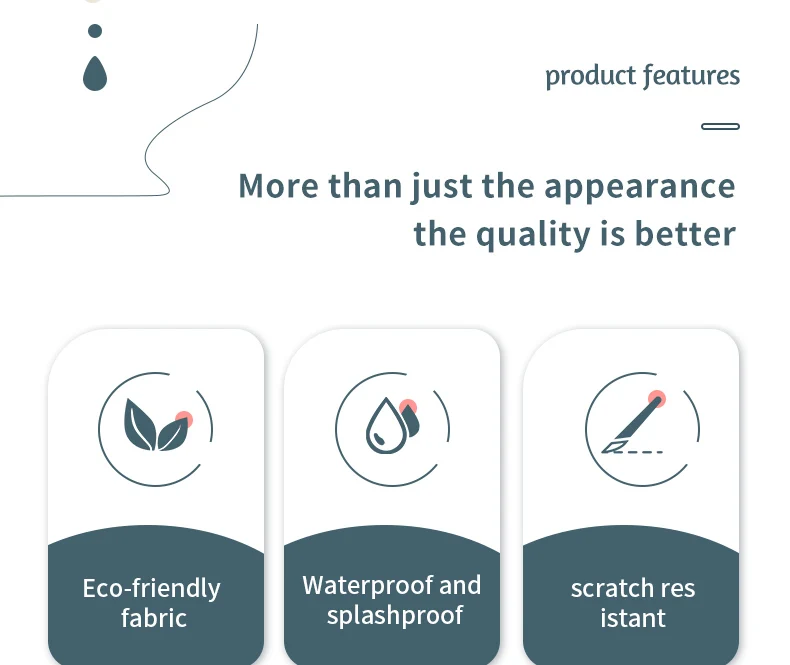 product features

More than just the appearance
the quality is better

Eco-friendly
fabric

Waterproof and
splashproof

scratch res
istant